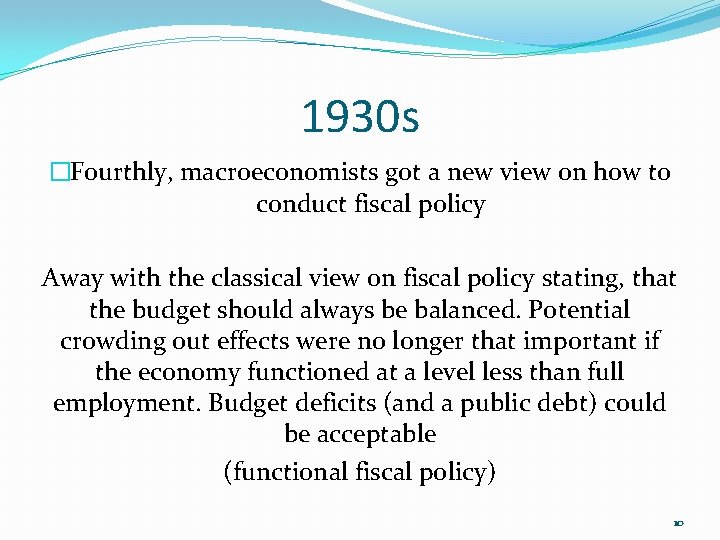 1930s

□Fourthly, macroeconomists got a new view on how to conduct fiscal policy

Away with the classical view on fiscal policy stating, that the budget should always be balanced. Potential crowding out effects were no longer that important if the economy functioned at a level less than full employment. Budget deficits (and a public debt) could be acceptable

(functional fiscal policy)

10